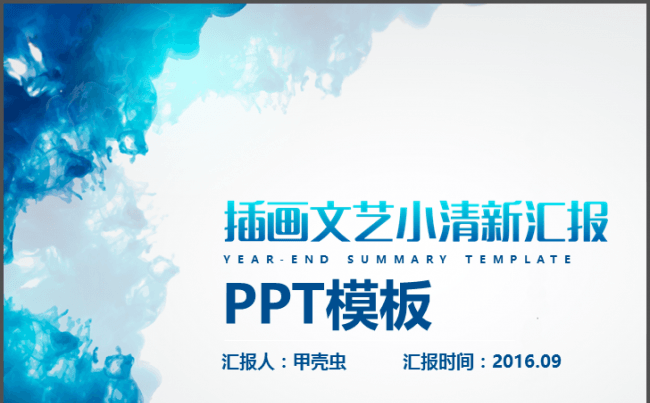 插画文艺小清新汇报
YEAR-END SUMMARY TEMPLATE
PPT模板
汇报人：甲壳虫 汇报时间：2016.09